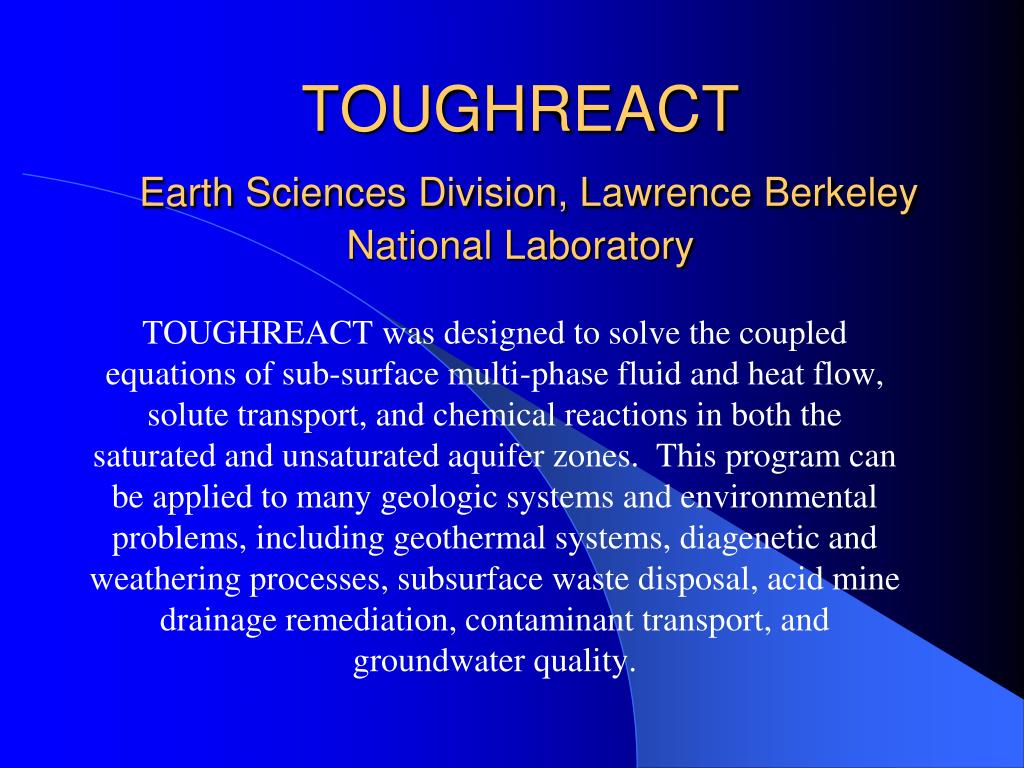 TOUGHREACT

Earth Sciences Division, Lawrence Berkeley National Laboratory

TOUGHREACT was designed to solve the coupled equations of sub-surface multi-phase fluid and heat flow, solute transport, and chemical reactions in both the saturated and unsaturated aquifer zones. This program can be applied to many geologic systems and environmental problems, including geothermal systems, diagenetic and weathering processes, subsurface waste disposal, acid mine drainage remediation, contaminant transport, and groundwater quality.